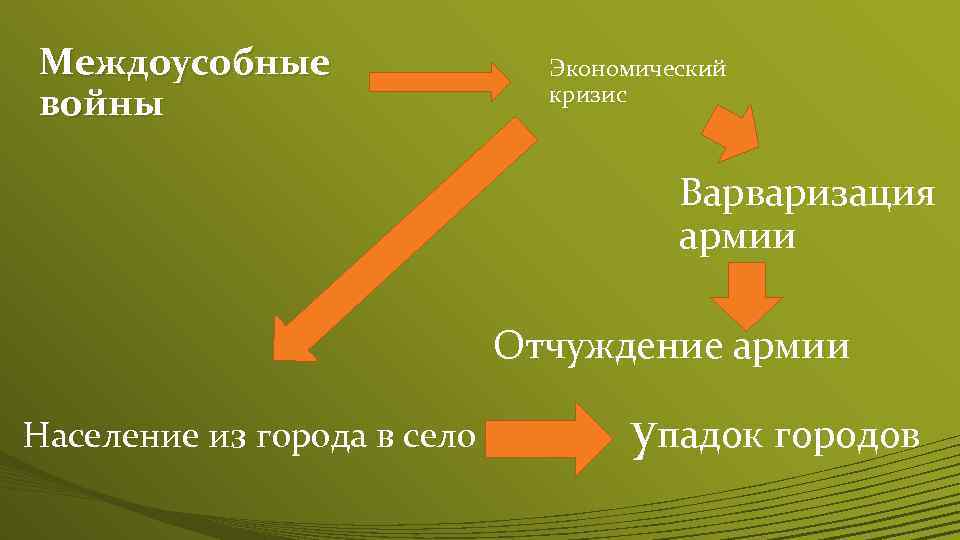 Междоусобные войны

Экономический кризис

Варваризация армии

Отчуждение армии

Население из города в село

Упадок городов